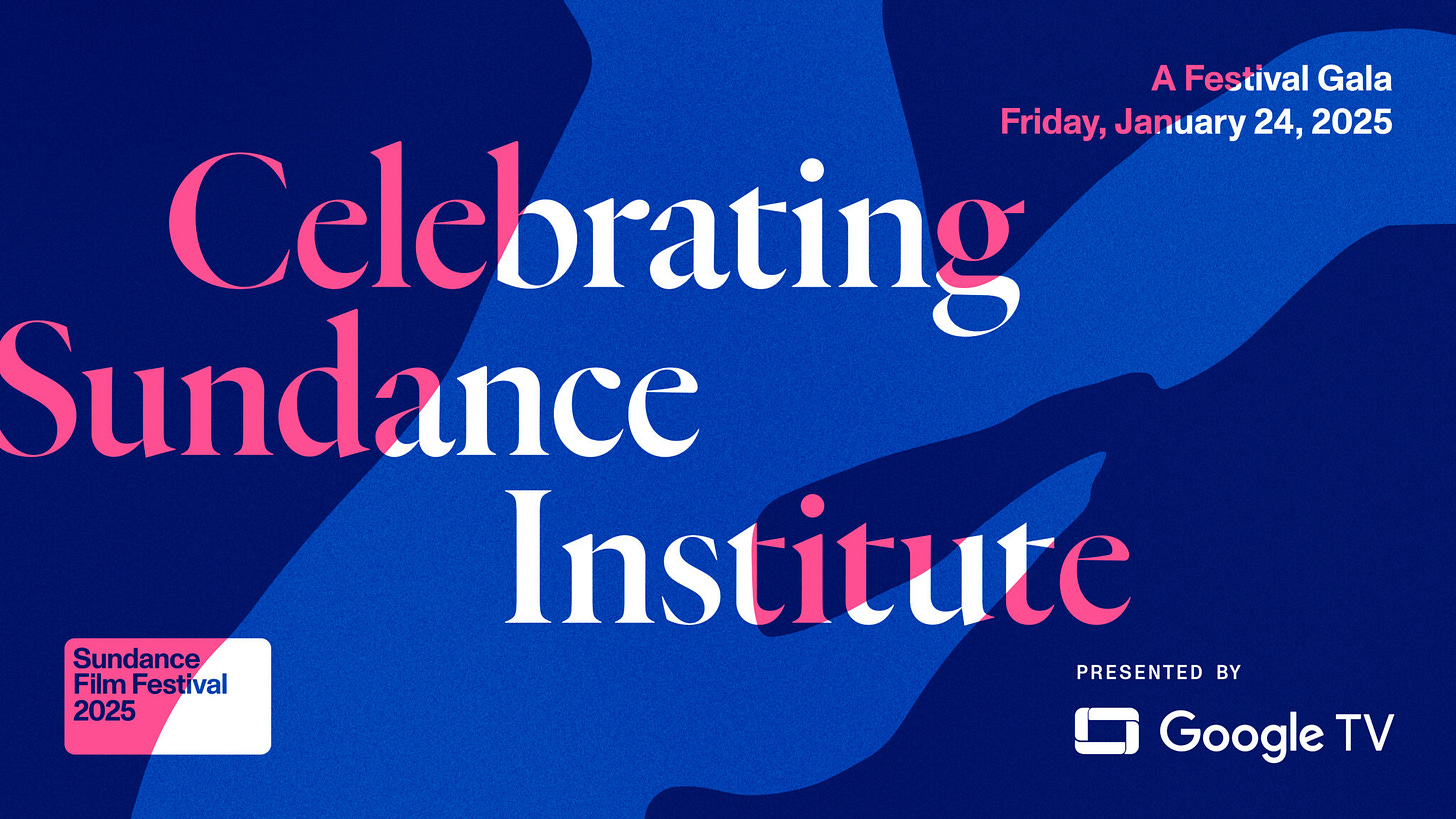 A Festival Gala
Friday, January 24, 2025

Celebrating Sundance Institute

Sundance Film Festival 2025

PRESENTED BY

Google TV